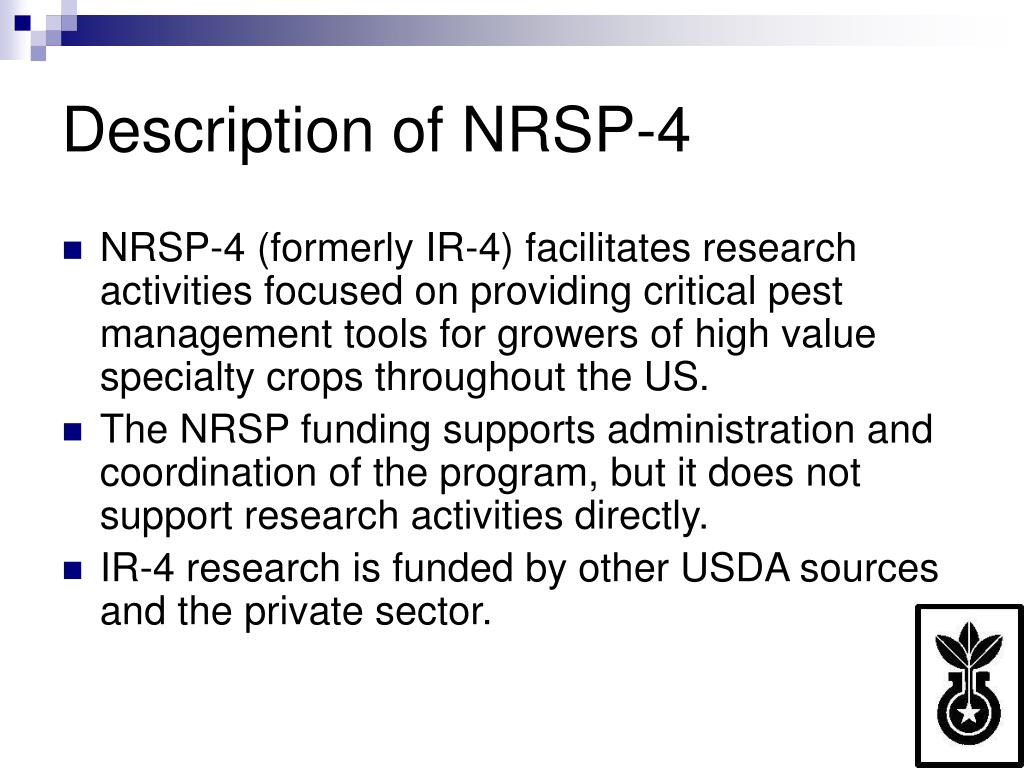 Description of NRSP-4

NRSP-4 (formerly IR-4) facilitates research activities focused on providing critical pest management tools for growers of high value specialty crops throughout the US.

The NRSP funding supports administration and coordination of the program, but it does not support research activities directly.

IR-4 research is funded by other USDA sources and the private sector.